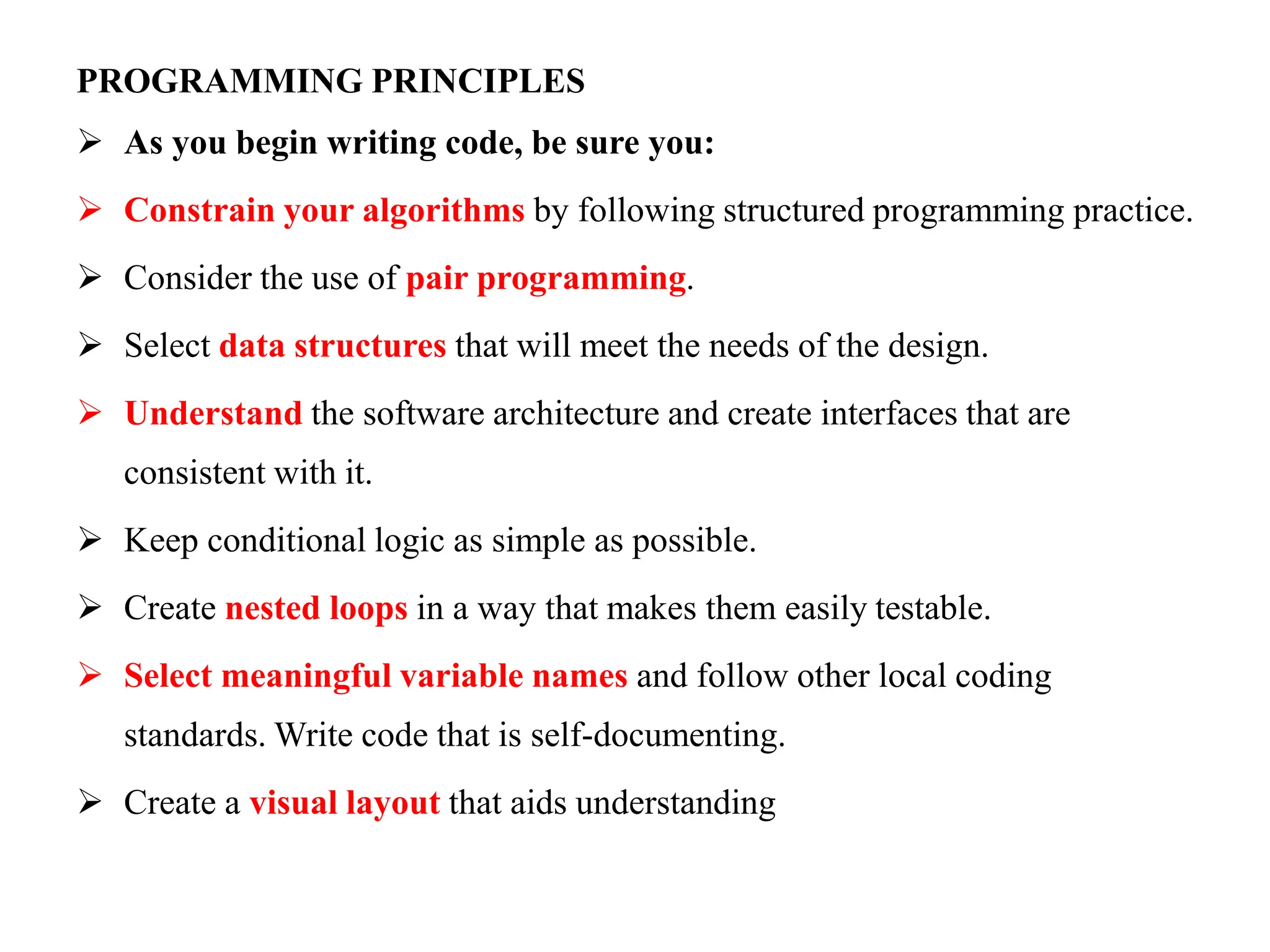 PROGRAMMING PRINCIPLES

➢ As you begin writing code, be sure you:

➢ Constrain your algorithms by following structured programming practice.

➢ Consider the use of pair programming.

➢ Select data structures that will meet the needs of the design.

➢ Understand the software architecture and create interfaces that are consistent with it.

➢ Keep conditional logic as simple as possible.

➢ Create nested loops in a way that makes them easily testable.

➢ Select meaningful variable names and follow other local coding standards. Write code that is self-documenting.

➢ Create a visual layout that aids understanding